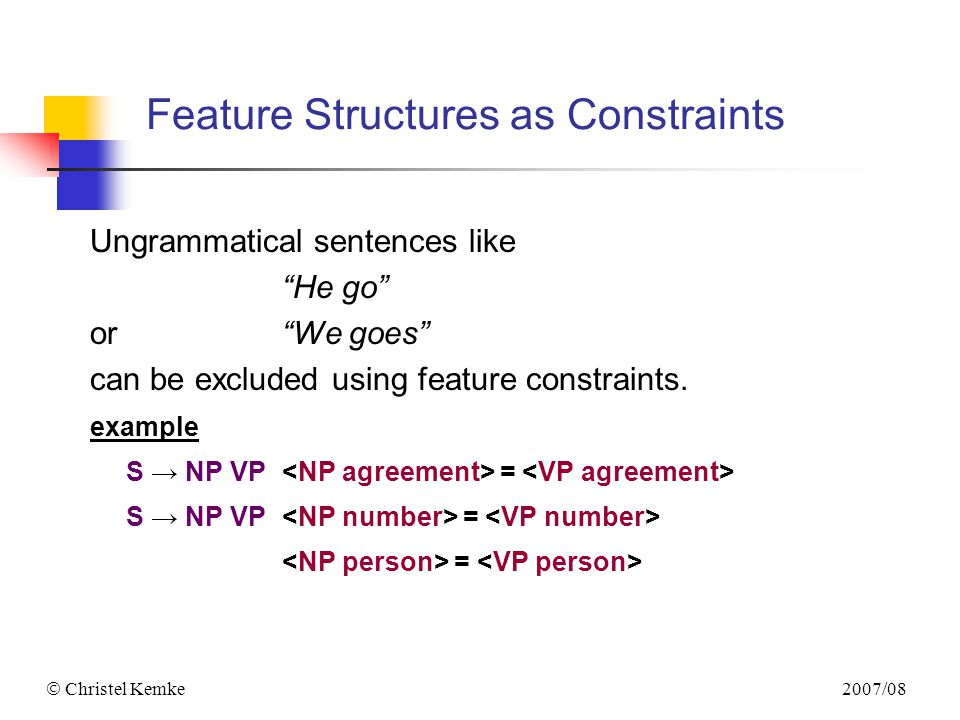 Feature Structures as Constraints

Ungrammatical sentences like
“He go”
or “We goes”
can be excluded using feature constraints.

example

S → NP VP <NP agreement> = <VP agreement>

S → NP VP <NP number> = <VP number>
<NP person> = <VP person>

© Christel Kemke

2007/08